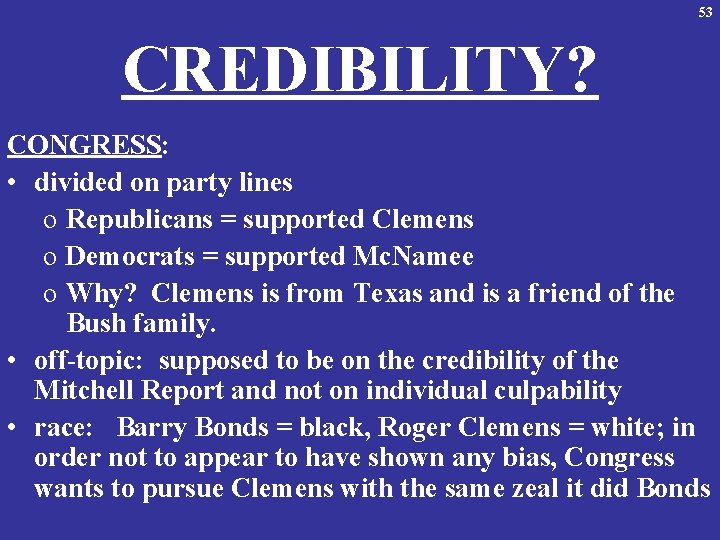 53

CREDIBILITY?

CONGRESS:

• divided on party lines
  o Republicans = supported Clemens
  o Democrats = supported McNamee
  o Why? Clemens is from Texas and is a friend of the Bush family.
• off-topic: supposed to be on the credibility of the Mitchell Report and not on individual culpability
• race: Barry Bonds = black, Roger Clemens = white; in order not to appear to have shown any bias, Congress wants to pursue Clemens with the same zeal it did Bonds